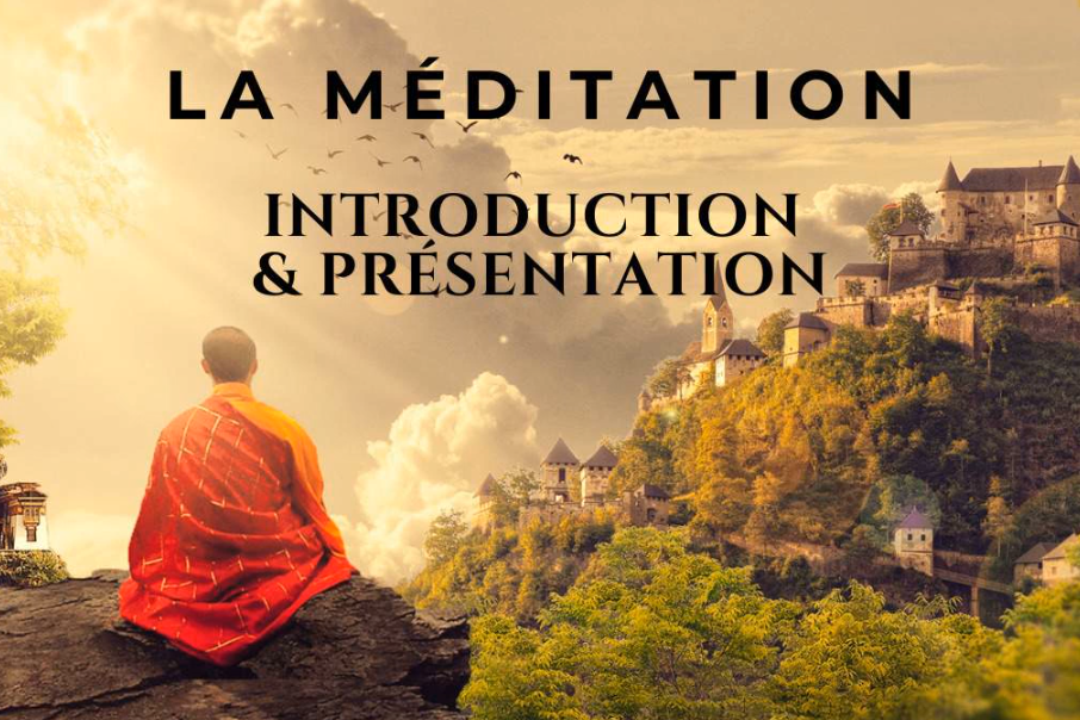 LA MÉDITATION

INTRODUCTION & PRÉSENTATION